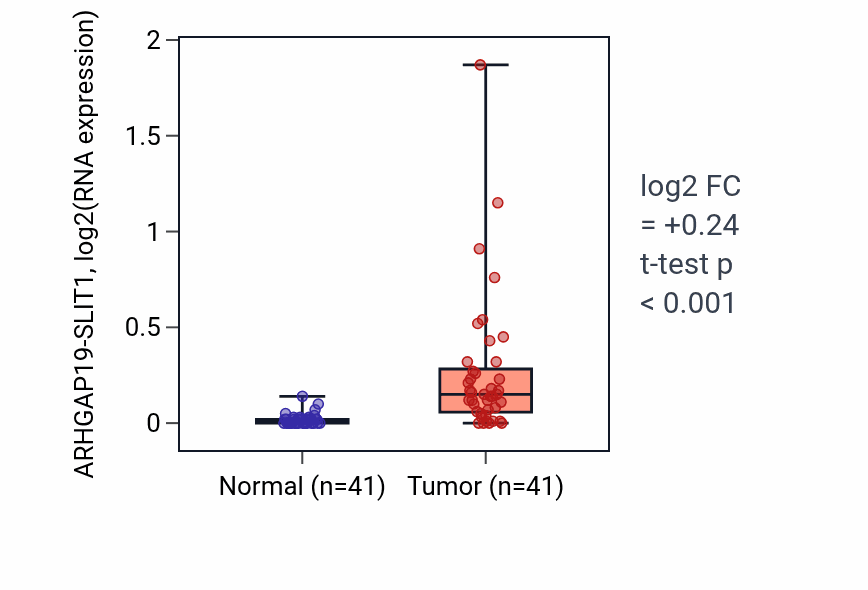 ARHGAP19-SLIT1, log2(RNA expression)

2
1.5
1
0.5
0

Normal (n=41)
Tumor (n=41)

log2 FC
= +0.24
t-test p
< 0.001